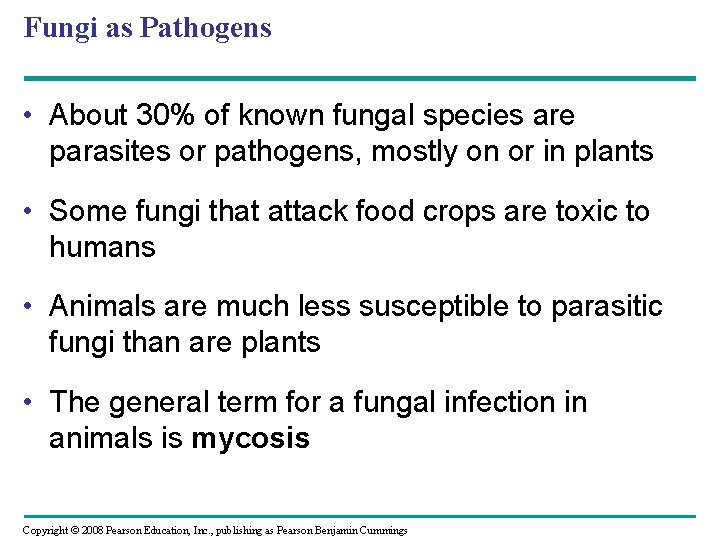 Fungi as Pathogens

• About 30% of known fungal species are parasites or pathogens, mostly on or in plants

• Some fungi that attack food crops are toxic to humans

• Animals are much less susceptible to parasitic fungi than are plants

• The general term for a fungal infection in animals is mycosis

Copyright © 2008 Pearson Education, Inc., publishing as Pearson Benjamin Cummings